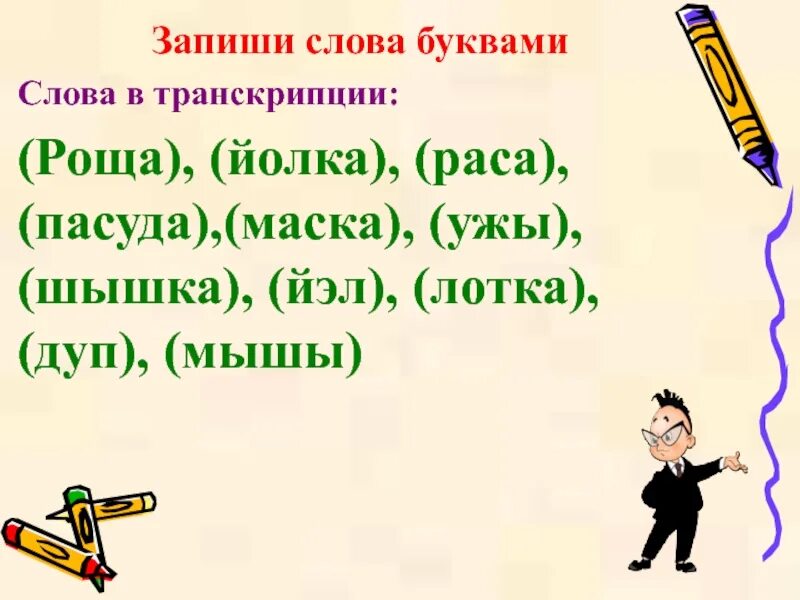 Запиши слова буквами

Слова в транскрипции:

(Роща), (йолка), (раса), (пасуда),(маска), (ужы), (шышка), (йэл), (лотка), (дуп), (мышы)